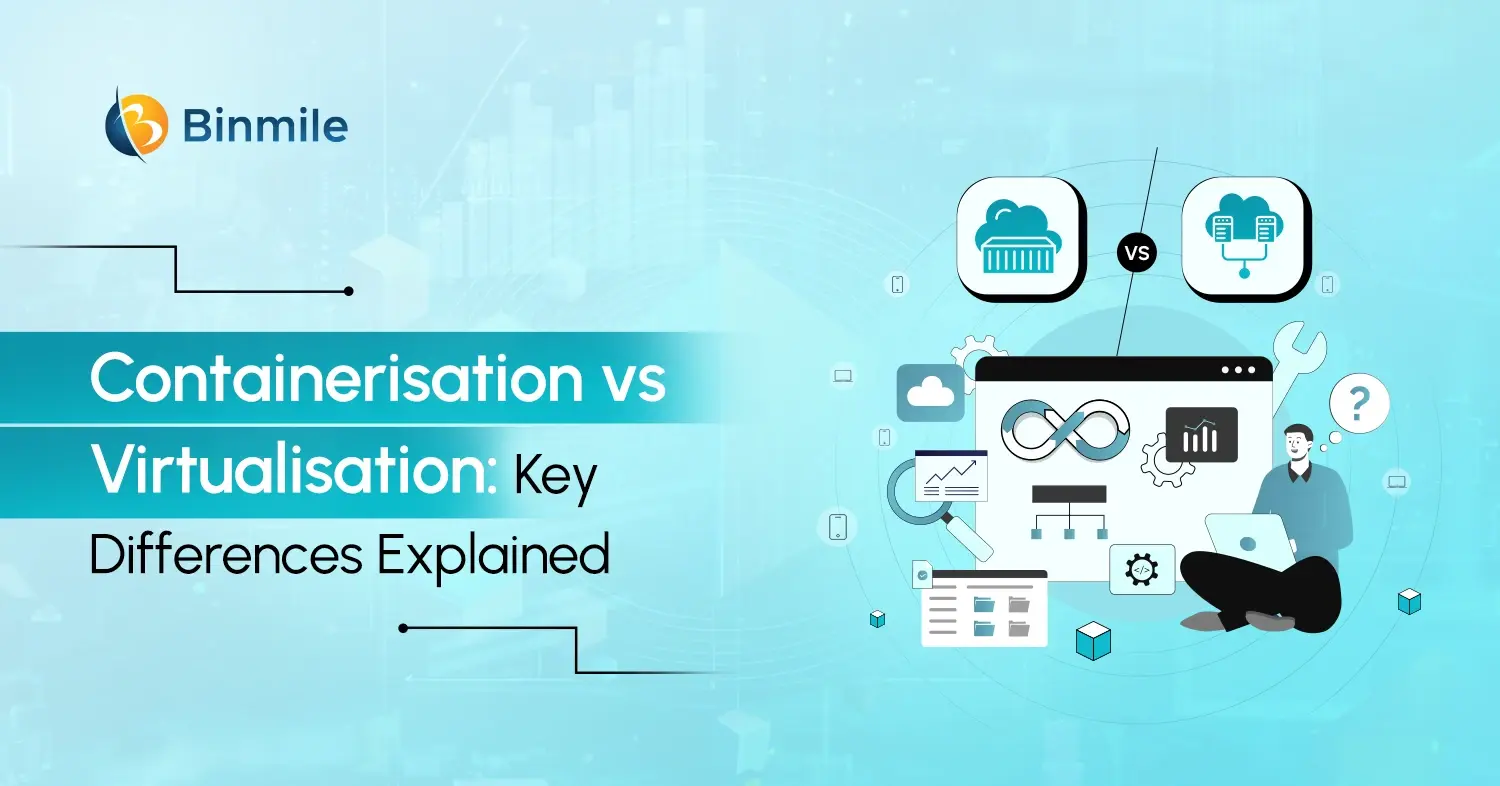 Binmile

Containerisation vs Virtualisation: Key Differences Explained

VS

?